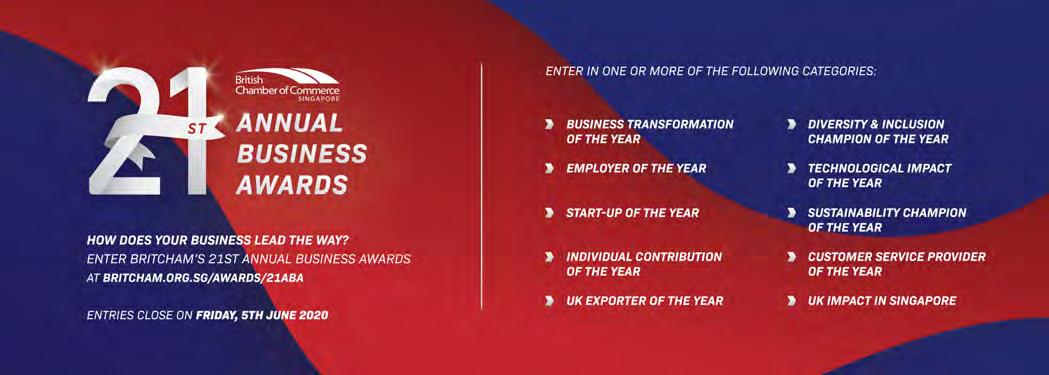 21 ST

British Chamber of Commerce SINGAPORE

ANNUAL BUSINESS AWARDS

HOW DOES YOUR BUSINESS LEAD THE WAY? ENTER BRITCHAM'S 21ST ANNUAL BUSINESS AWARDS AT BRITCHAM.ORG.SG/AWARDS/21ABA

ENTRIES CLOSE ON FRIDAY, 5TH JUNE 2020

ENTER IN ONE OR MORE OF THE FOLLOWING CATEGORIES:

BUSINESS TRANSFORMATION OF THE YEAR

EMPLOYER OF THE YEAR

START-UP OF THE YEAR

INDIVIDUAL CONTRIBUTION OF THE YEAR

UK EXPORTER OF THE YEAR

DIVERSITY & INCLUSION CHAMPION OF THE YEAR

TECHNOLOGICAL IMPACT OF THE YEAR

SUSTAINABILITY CHAMPION OF THE YEAR

CUSTOMER SERVICE PROVIDER OF THE YEAR

UK IMPACT IN SINGAPORE